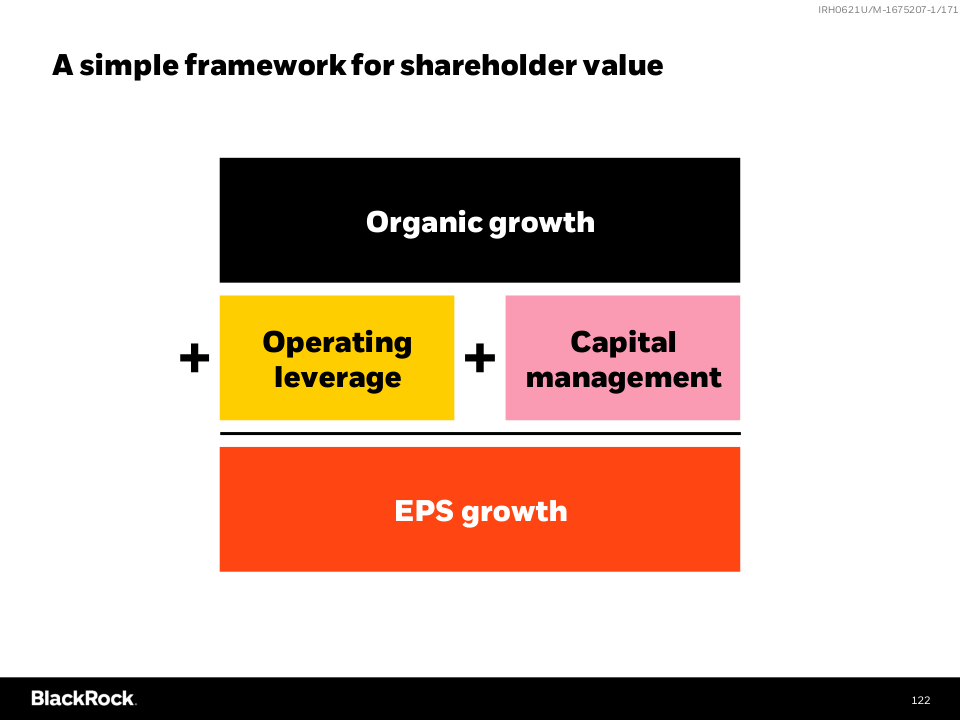 IRH0621U/M-1675207-1/171

A simple framework for shareholder value

Organic growth

+ Operating leverage + Capital management

EPS growth

BlackRock.

122